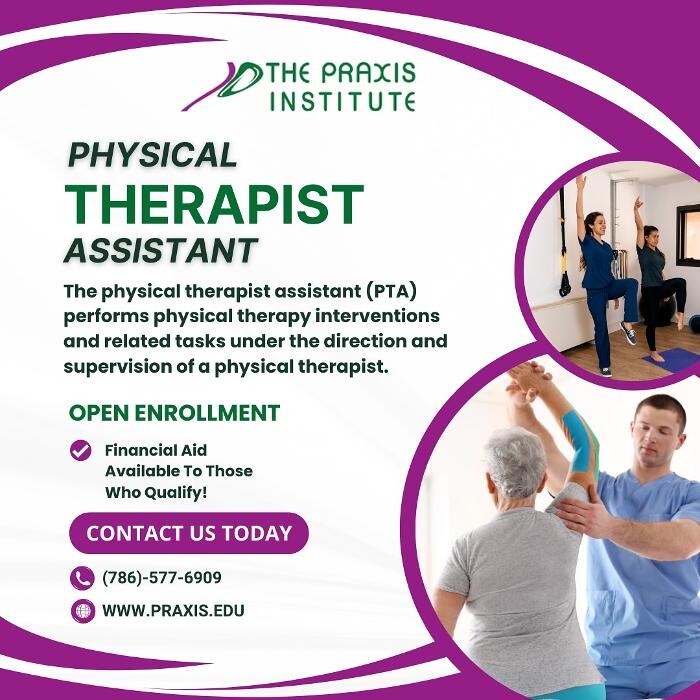 THE PRAXIS INSTITUTE

PHYSICAL
THERAPIST
ASSISTANT

The physical therapist assistant (PTA) performs physical therapy interventions and related tasks under the direction and supervision of a physical therapist.

OPEN ENROLLMENT

Financial Aid Available To Those Who Qualify!

CONTACT US TODAY

(786)-577-6909

WWW.PRAXIS.EDU